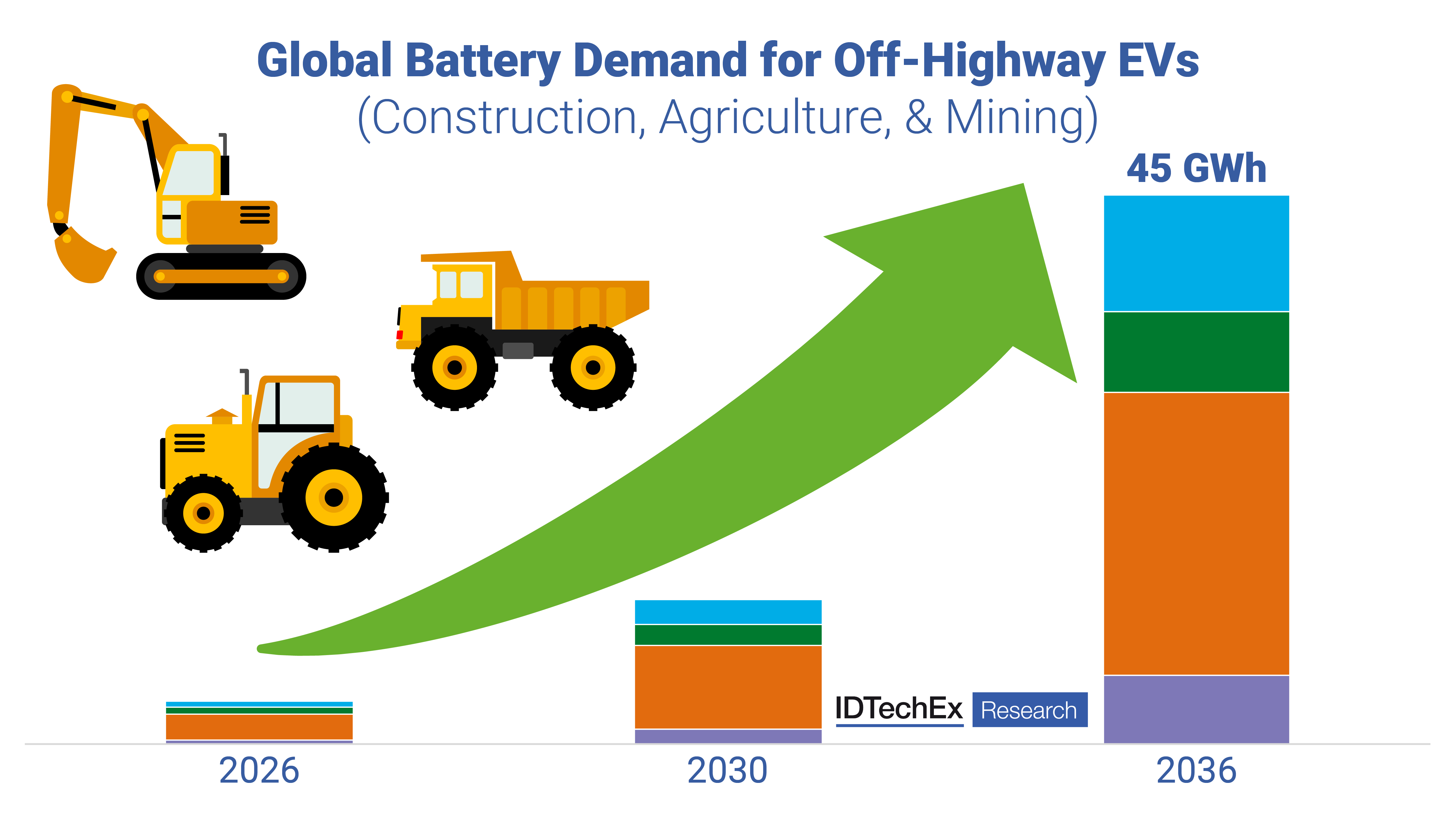 Global Battery Demand for Off-Highway EVs
(Construction, Agriculture, & Mining)

45 GWh

IDTechEx Research

2026

2030

2036